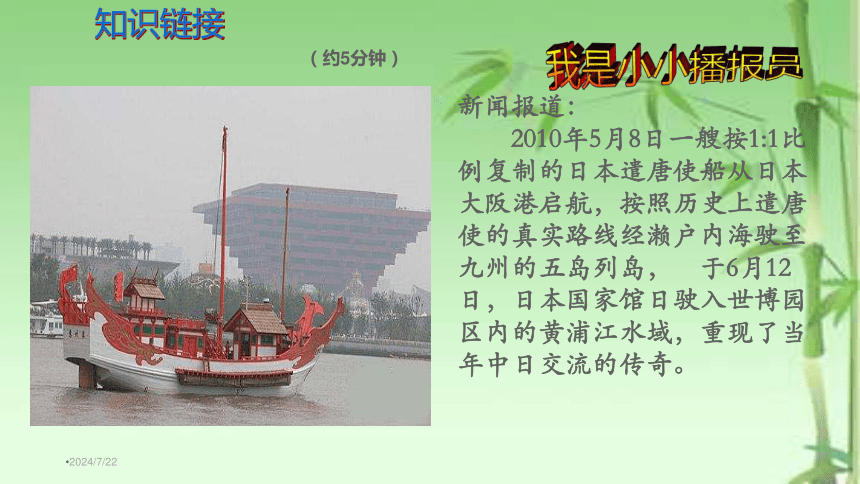 知识链接

（约5分钟）

我是小小播报员

新闻报道：

2010年5月8日一艘按1:1比例复制的日本遣唐使船从日本大阪港启航，按照历史上遣唐使的真实路线经濑户内海驶至九州的五岛列岛， 于6月12日，日本国家馆日驶入世博园区内的黄浦江水域，重现了当年中日交流的传奇。

•2024/7/22